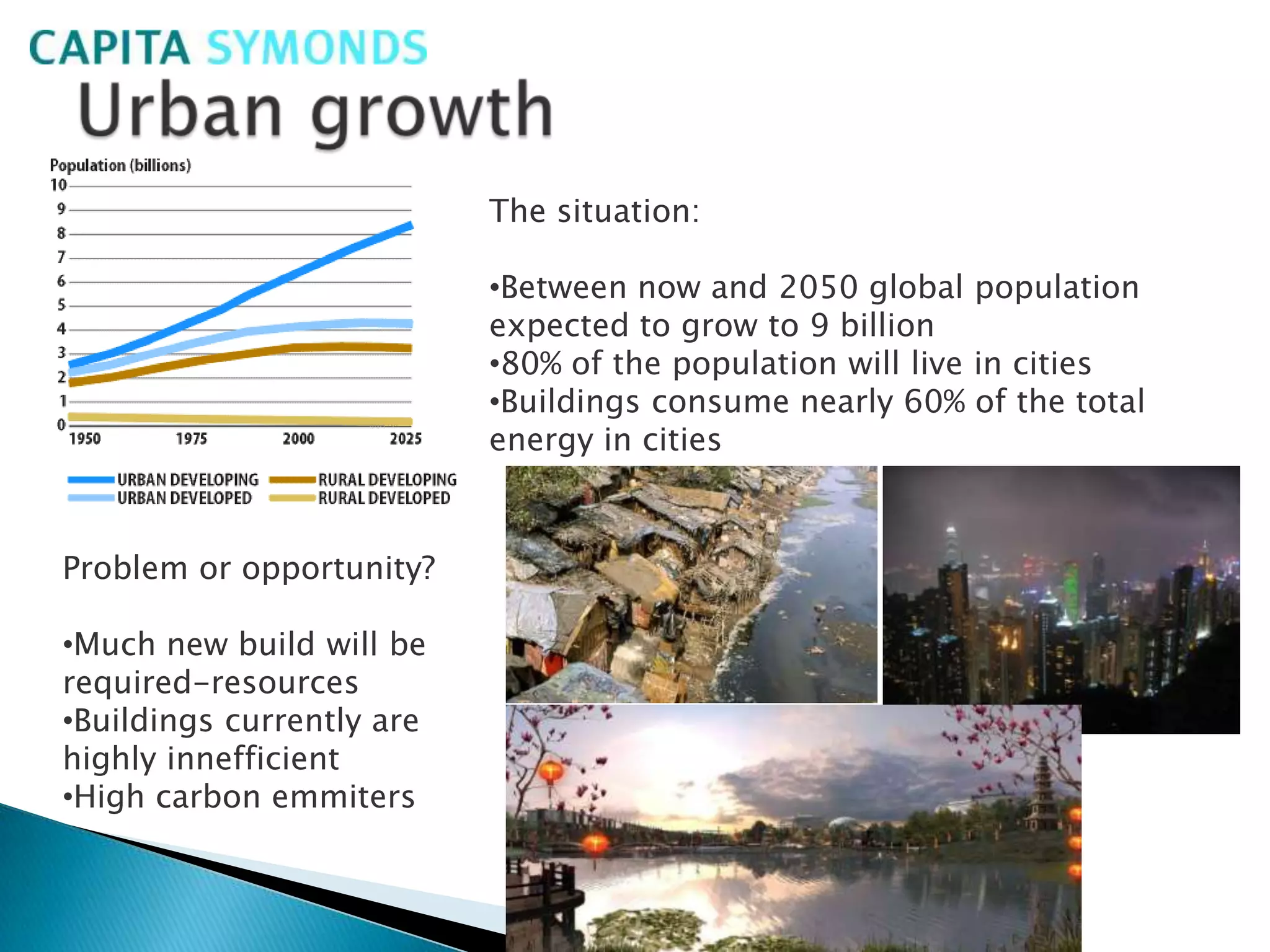 CAPITA SYMONDS

Urban growth

Population (billions)
10
9
8
7
6
5
4
3
2
1
0
1950 1975 2000 2025

URBAN DEVELOPING
URBAN DEVELOPED
RURAL DEVELOPING
RURAL DEVELOPED

The situation:

•Between now and 2050 global population expected to grow to 9 billion
•80% of the population will live in cities
•Buildings consume nearly 60% of the total energy in cities

Problem or opportunity?

•Much new build will be required-resources
•Buildings currently are highly innefficient
•High carbon emmiters